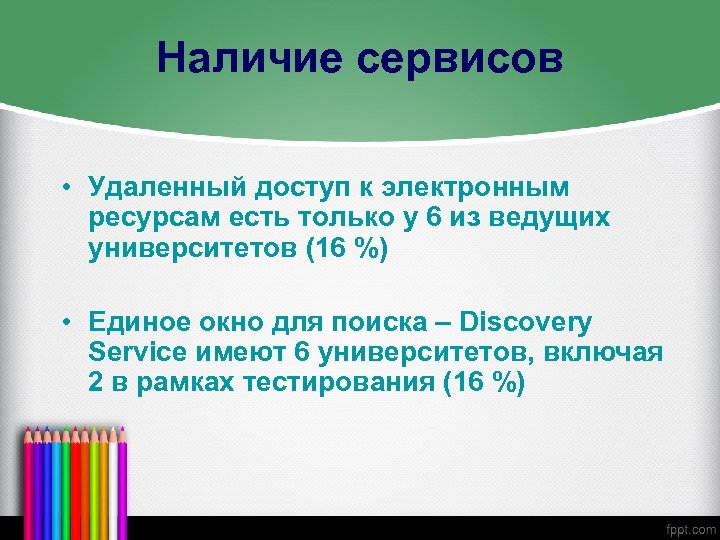 Наличие сервисов

• Удаленный доступ к электронным ресурсам есть только у 6 из ведущих университетов (16 %)

• Единое окно для поиска – Discovery Service имеют 6 университетов, включая 2 в рамках тестирования (16 %)

fppt.com